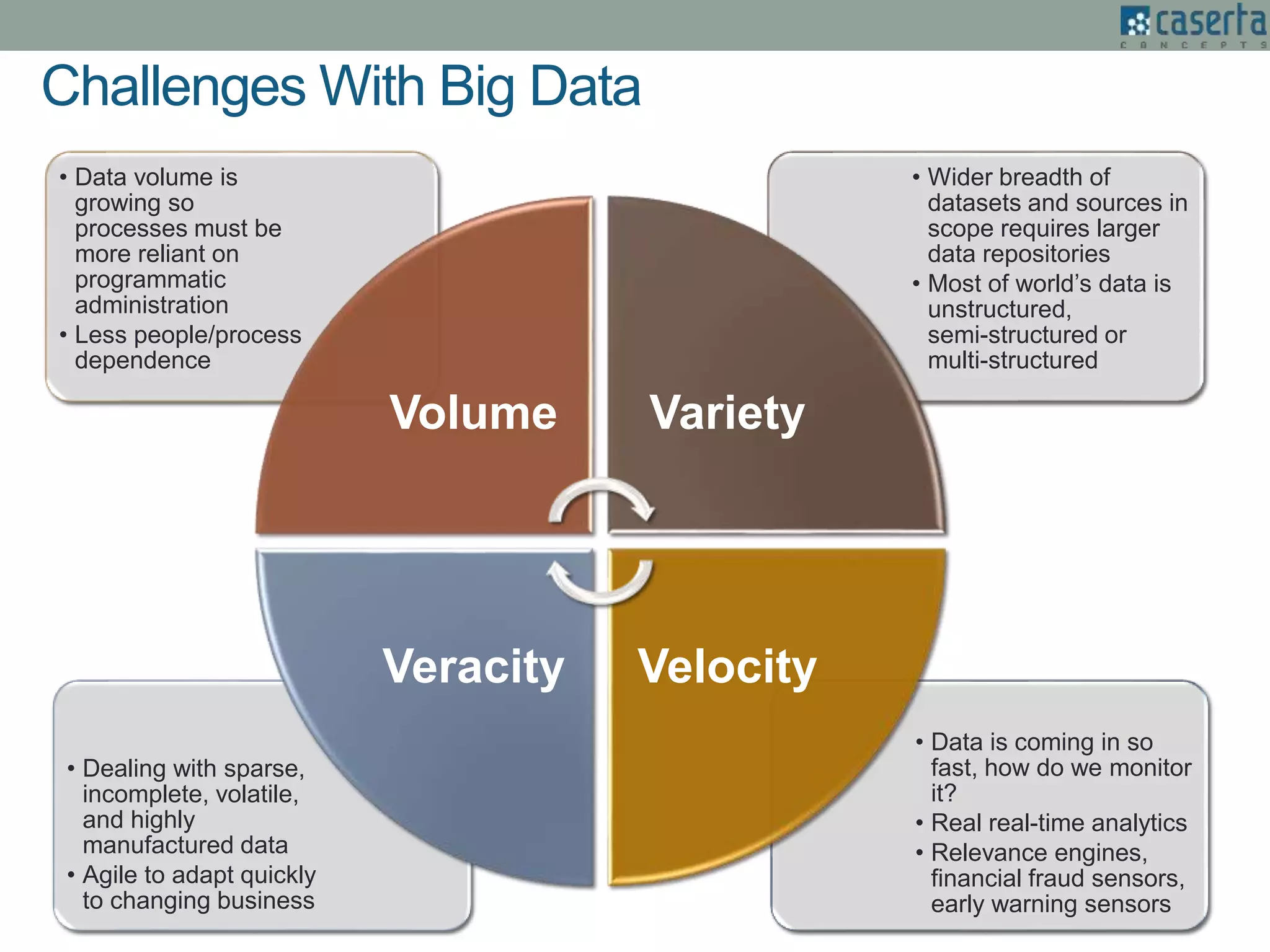 caserta
CONCEPTS

Challenges With Big Data

• Data volume is growing so processes must be more reliant on programmatic administration
• Less people/process dependence

• Wider breadth of datasets and sources in scope requires larger data repositories
• Most of world's data is unstructured, semi-structured or multi-structured

Volume

Variety

Veracity

Velocity

• Dealing with sparse, incomplete, volatile, and highly manufactured data
• Agile to adapt quickly to changing business

• Data is coming in so fast, how do we monitor it?
• Real real-time analytics
• Relevance engines, financial fraud sensors, early warning sensors